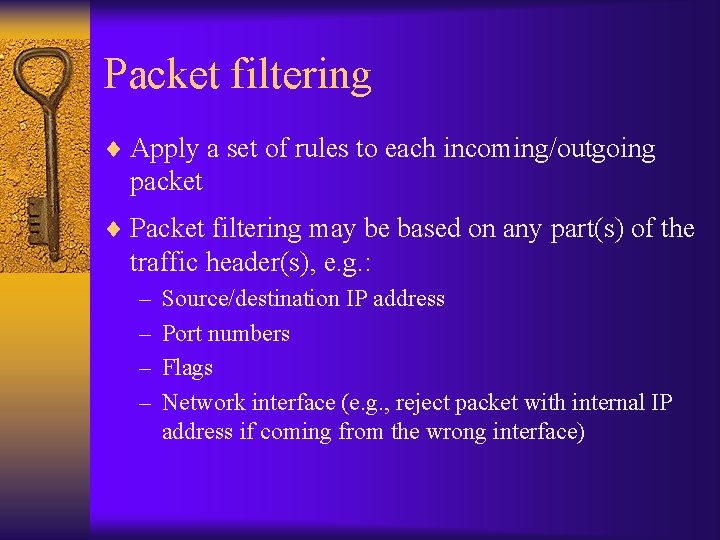 Packet filtering

♦ Apply a set of rules to each incoming/outgoing packet

♦ Packet filtering may be based on any part(s) of the traffic header(s), e.g.:

– Source/destination IP address

– Port numbers

– Flags

– Network interface (e.g., reject packet with internal IP address if coming from the wrong interface)